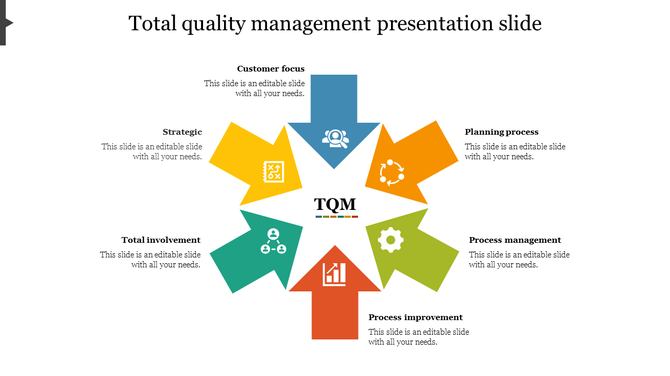 Total quality management presentation slide

Customer focus
This slide is an editable slide with all your needs.

Strategic
This slide is an editable slide with all your needs.

Planning process
This slide is an editable slide with all your needs.

TQM

Total involvement
This slide is an editable slide with all your needs.

Process management
This slide is an editable slide with all your needs.

Process improvement
This slide is an editable slide with all your needs.